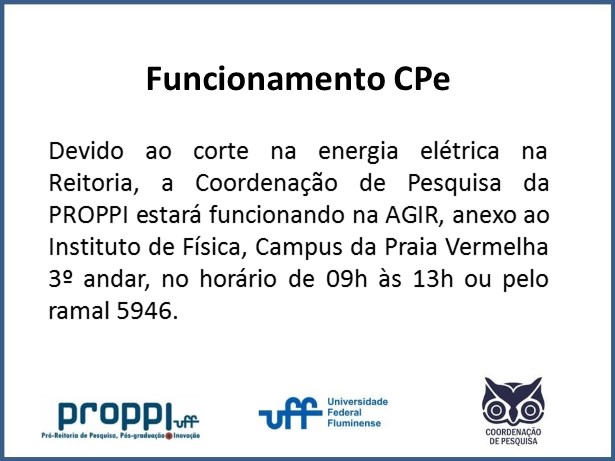 Funcionamento CPe

Devido ao corte na energia elétrica na Reitoria, a Coordenação de Pesquisa da PROPPI estará funcionando na AGIR, anexo ao Instituto de Física, Campus da Praia Vermelha 3º andar, no horário de 09h às 13h ou pelo ramal 5946.

proppi uff
Pró-Reitoria de Pesquisa, Pós-graduação e Inovação

uff Universidade Federal Fluminense

COORDENAÇÃO DE PESQUISA